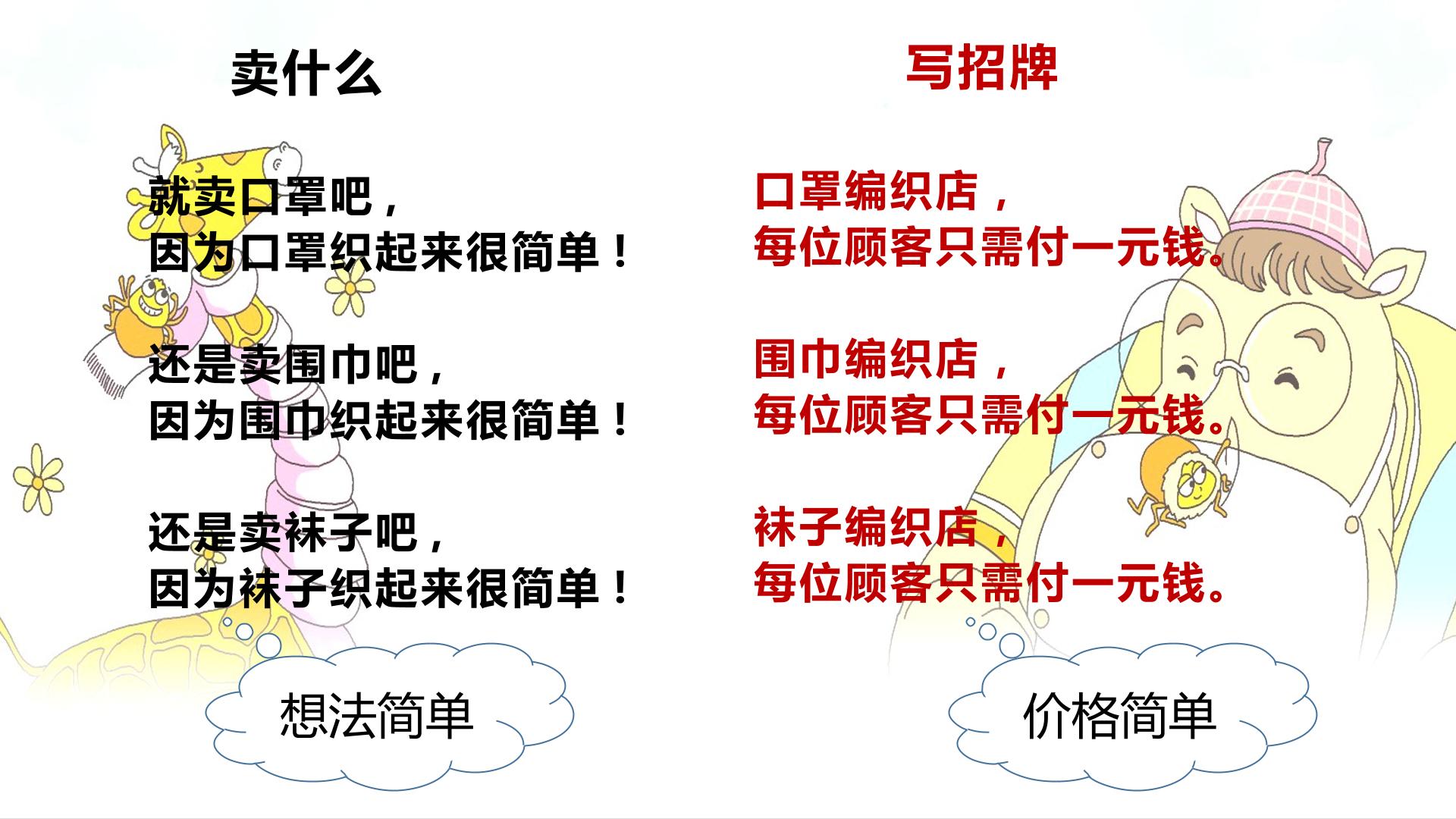 卖什么

就卖口罩吧，
因为口罩织起来很简单！

还是卖围巾吧，
因为围巾织起来很简单！

还是卖袜子吧，
因为袜子织起来很简单！

想法简单

写招牌

口罩编织店，
每位顾客只需付一元钱。

围巾编织店，
每位顾客只需付一元钱。

袜子编织店，
每位顾客只需付一元钱。

价格简单